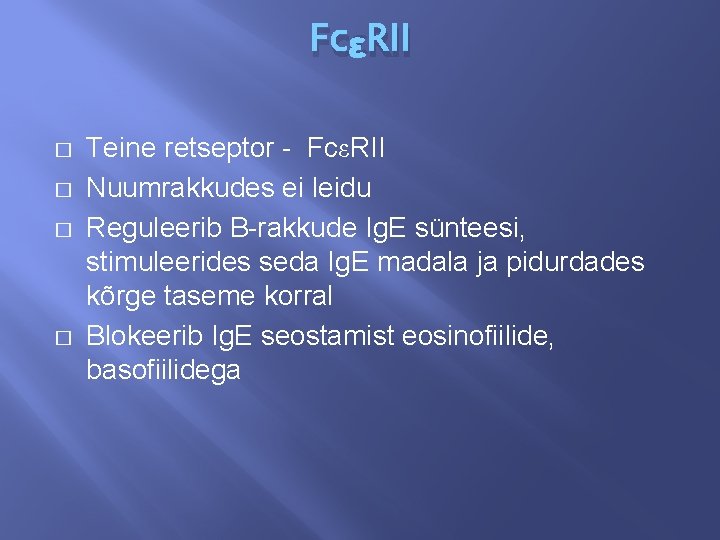 FcεRII

Teine retseptor - FcεRII
Nuumrakkudes ei leidu
Reguleerib B-rakkude IgE sünteesi, stimuleerides seda IgE madala ja pidurdades kõrge taseme korral
Blokeerib IgE seostamist eosinofiilide, basofiilidega